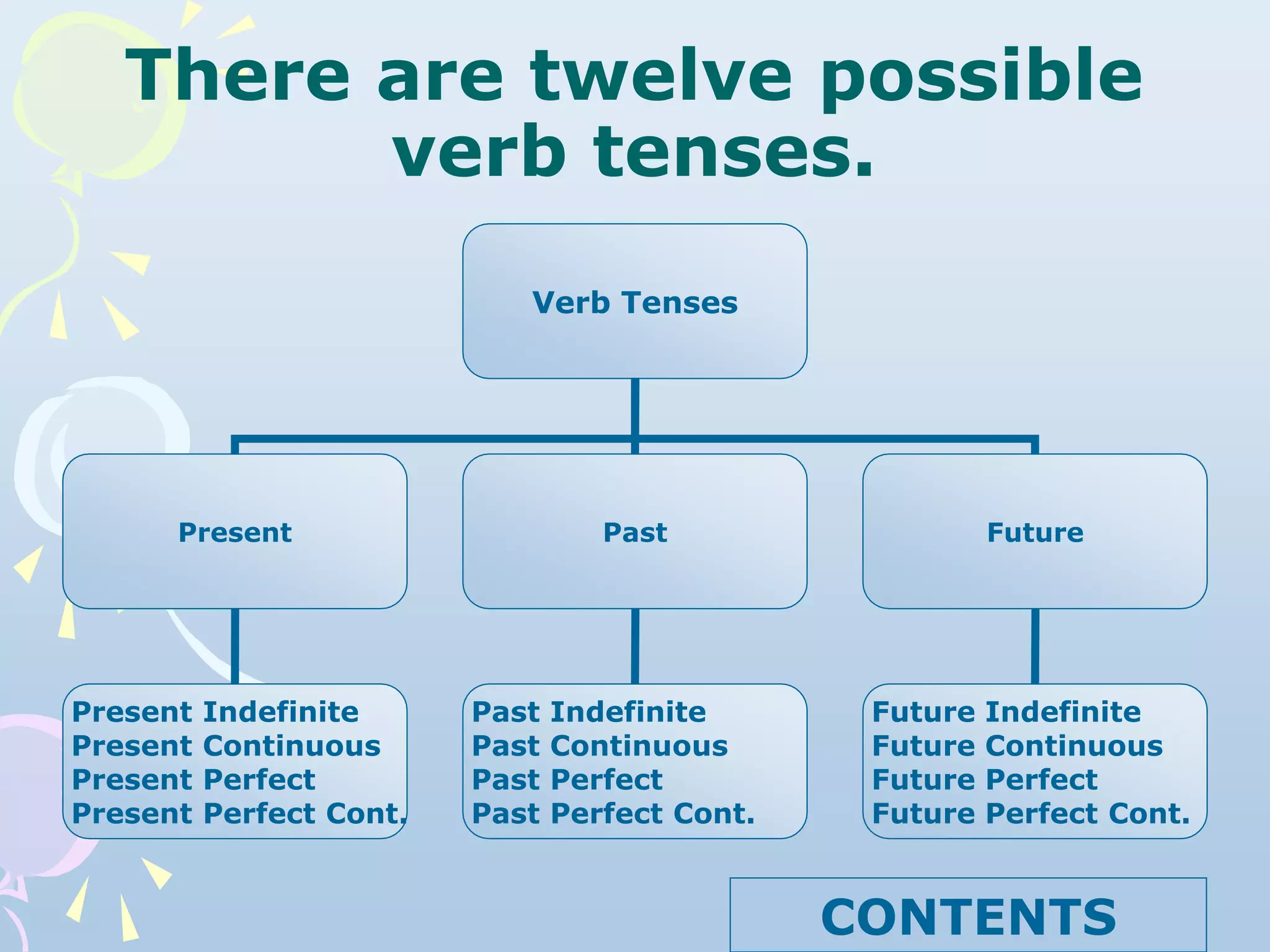 There are twelve possible verb tenses.

Verb Tenses

Present

Past

Future

Present Indefinite
Present Continuous
Present Perfect
Present Perfect Cont.

Past Indefinite
Past Continuous
Past Perfect
Past Perfect Cont.

Future Indefinite
Future Continuous
Future Perfect
Future Perfect Cont.

CONTENTS